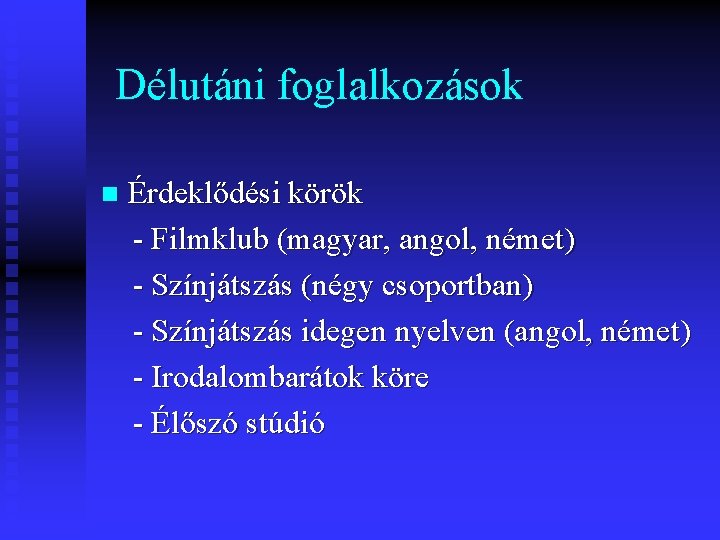 Délutáni foglalkozások

Érdeklődési körök
- Filmklub (magyar, angol, német)
- Színjátszás (négy csoportban)
- Színjátszás idegen nyelven (angol, német)
- Irodalombarátok köre
- Élőszó stúdió